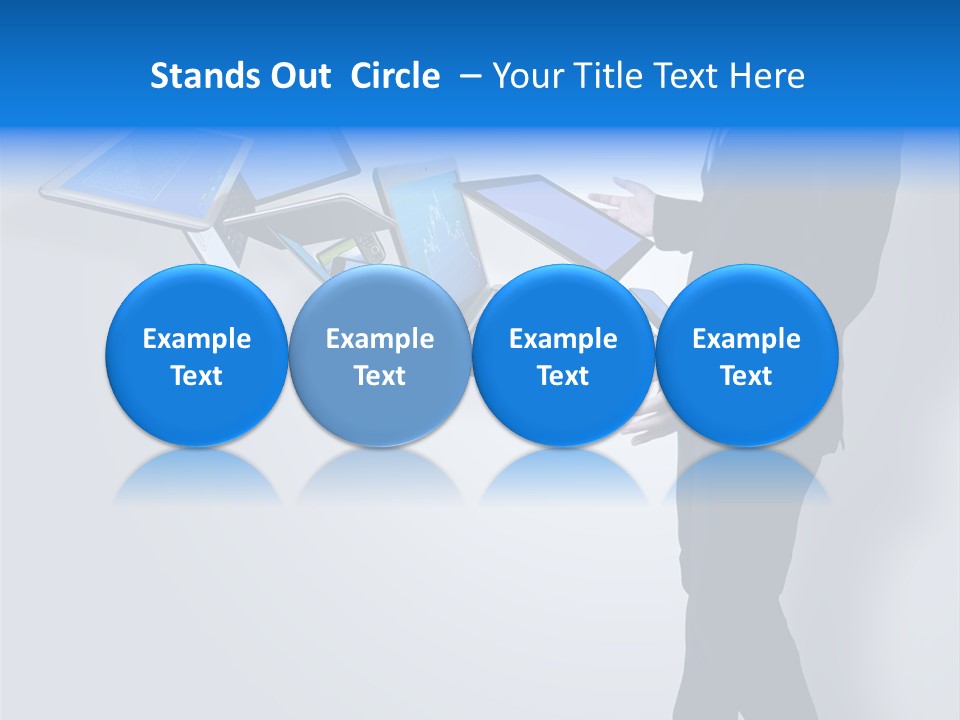 Stands Out Circle – Your Title Text Here

Example Text

Example Text

Example Text

Example Text